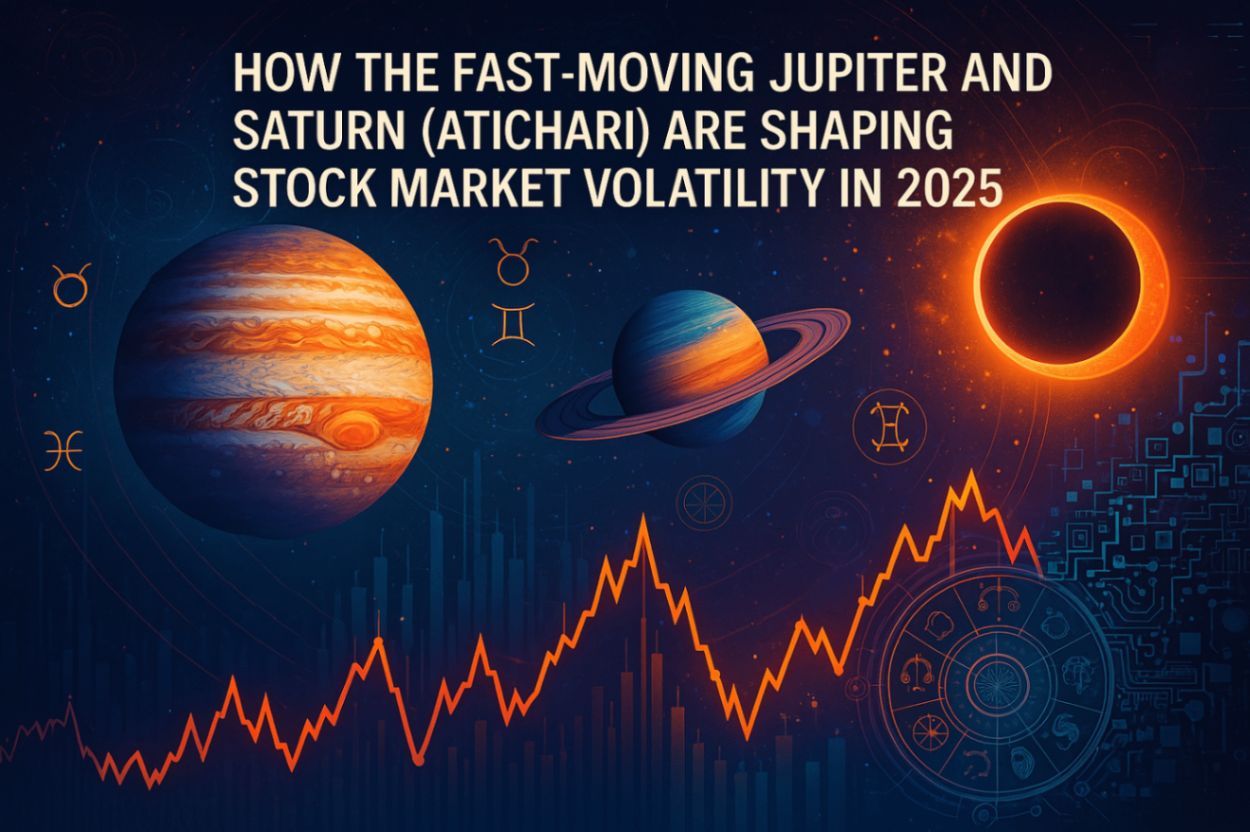 HOW THE FAST-MOVING JUPITER AND SATURN (ATICHARI) ARE SHAPING STOCK MARKET VOLATILITY IN 2025